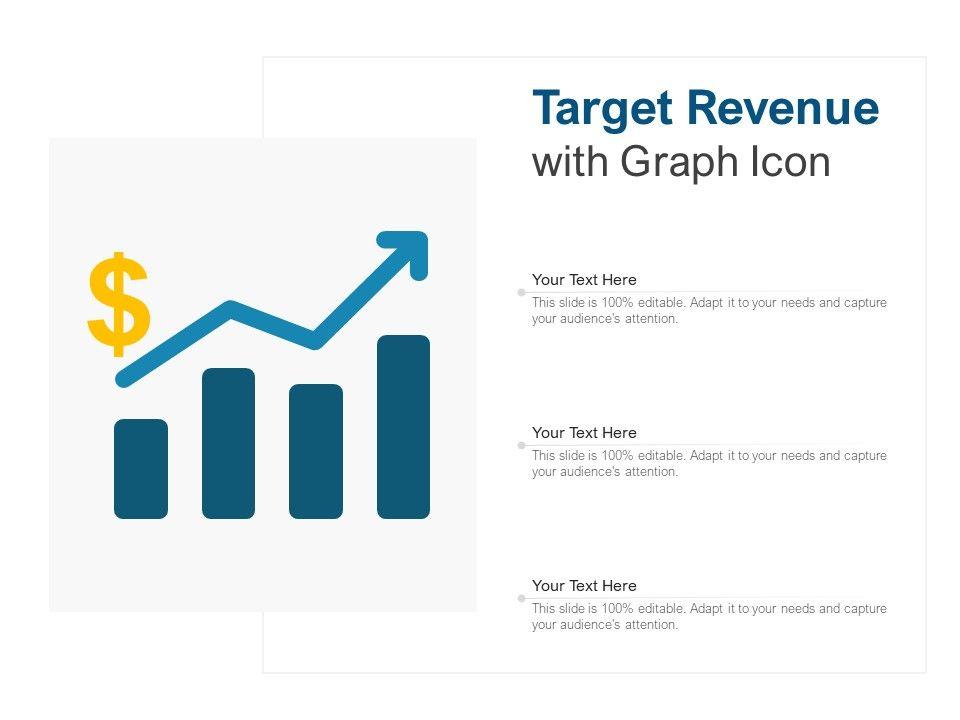 Target Revenue
with Graph Icon

$

Your Text Here
This slide is 100% editable. Adapt it to your needs and capture your audience's attention.

Your Text Here
This slide is 100% editable. Adapt it to your needs and capture your audience's attention.

Your Text Here
This slide is 100% editable. Adapt it to your needs and capture your audience's attention.